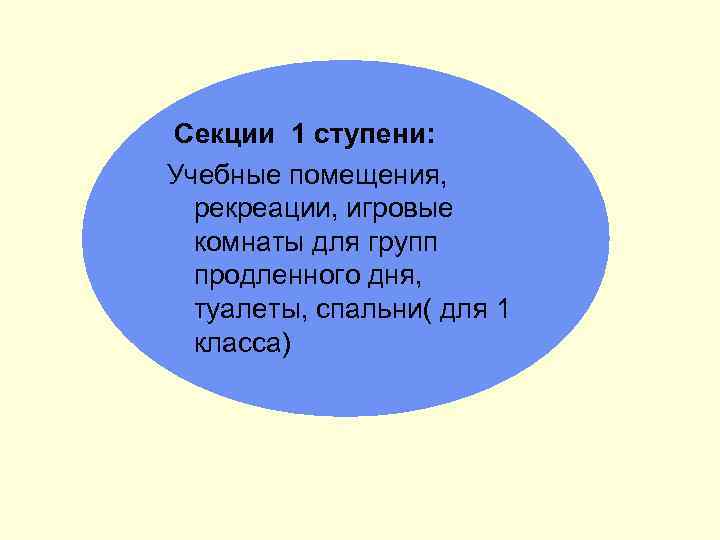 Секции 1 ступени:

Учебные помещения, рекреации, игровые комнаты для групп продленного дня, туалеты, спальни( для 1 класса)